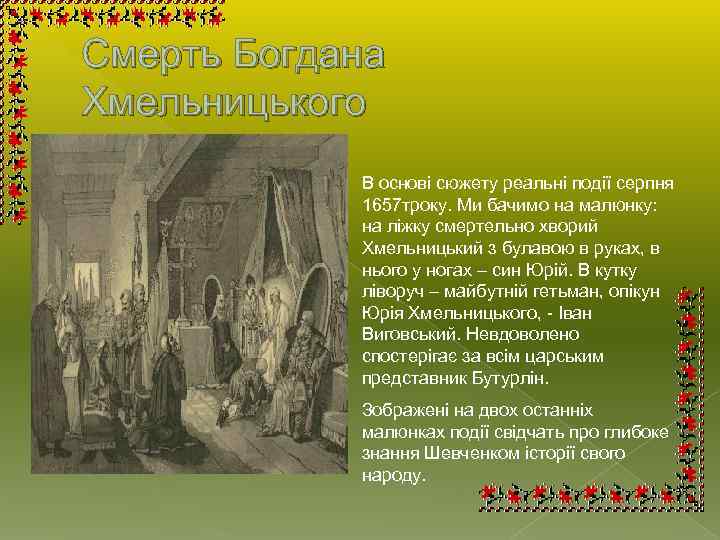 Смерть Богдана Хмельницького

В основі сюжету реальні події серпня 1657троку. Ми бачимо на малюнку: на ліжку смертельно хворий Хмельницький з булавою в руках, в нього у ногах – син Юрій. В кутку ліворуч – майбутній гетьман, опікун Юрія Хмельницького, - Іван Виговський. Невдоволено спостерігає за всім царським представник Бутурлін.

Зображені на двох останніх малюнках події свідчать про глибоке знання Шевченком історії свого народу.